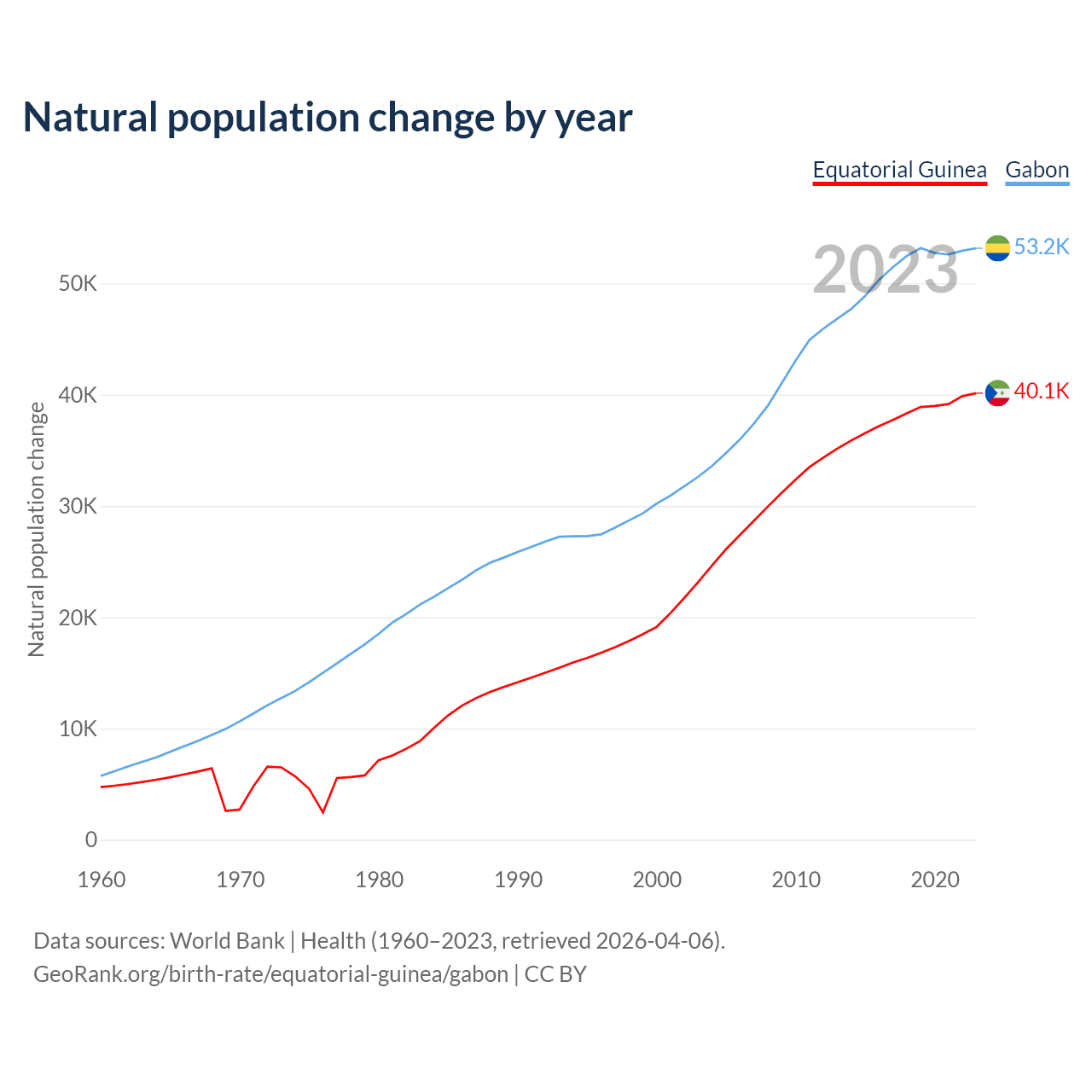 Natural population change by year

Equatorial Guinea Gabon

2023

53.2K

40.1K

Natural population change

50K
40K
30K
20K
10K
0

1960 1970 1980 1990 2000 2010 2020

Data sources: World Bank | Health (1960–2023, retrieved 2026-04-06).
GeoRank.org/birth-rate/equatorial-guinea/gabon | CC BY